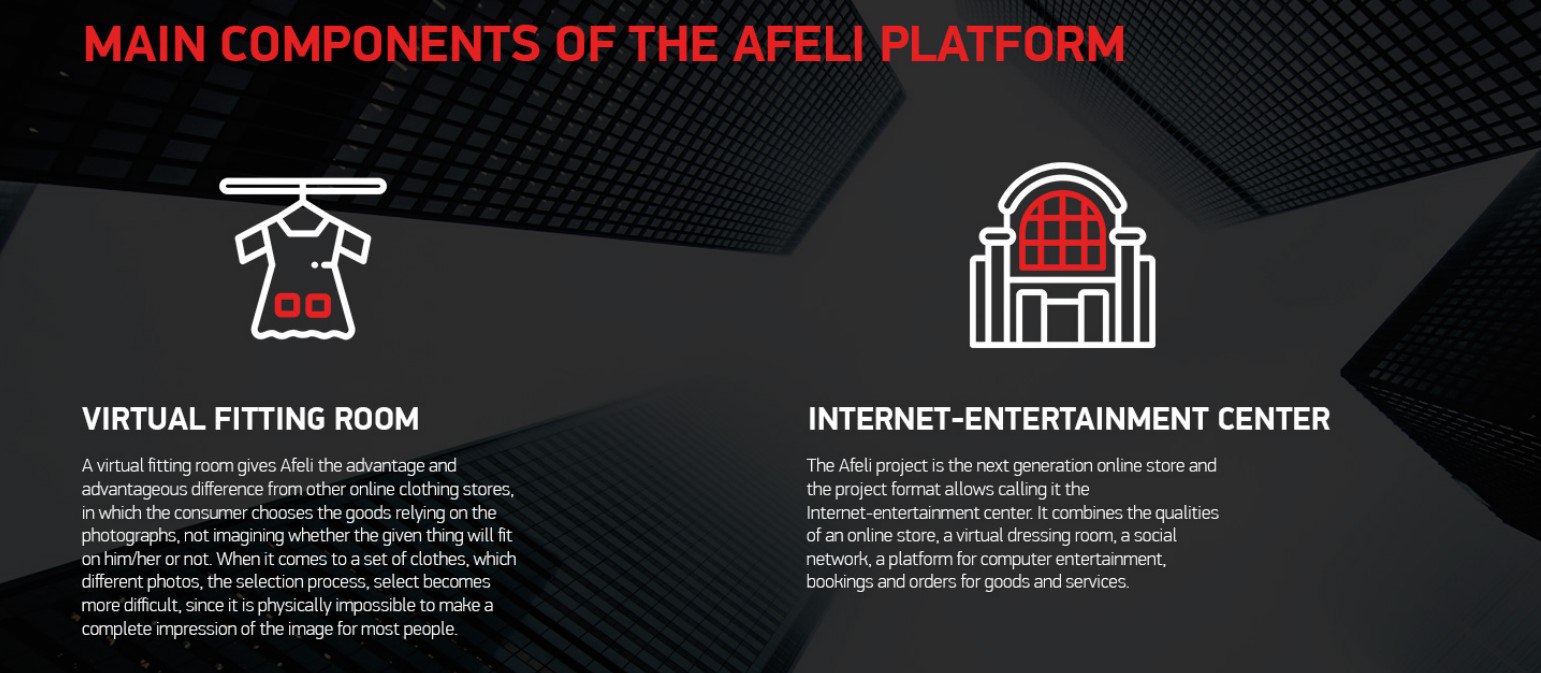 MAIN COMPONENTS OF THE AFELI PLATFORM

VIRTUAL FITTING ROOM

A virtual fitting room gives Afeli the advantage and advantageous difference from other online clothing stores, in which the consumer chooses the goods relying on the photographs, not imagining whether the given thing will fit on him/her or not. When it comes to a set of clothes, which different photos, the selection process, select becomes more difficult, since it is physically impossible to make a complete impression of the image for most people.

INTERNET-ENTERTAINMENT CENTER

The Afeli project is the next generation online store and the project format allows calling it the Internet-entertainment center. It combines the qualities of an online store, a virtual dressing room, a social network, a platform for computer entertainment, bookings and orders for goods and services.